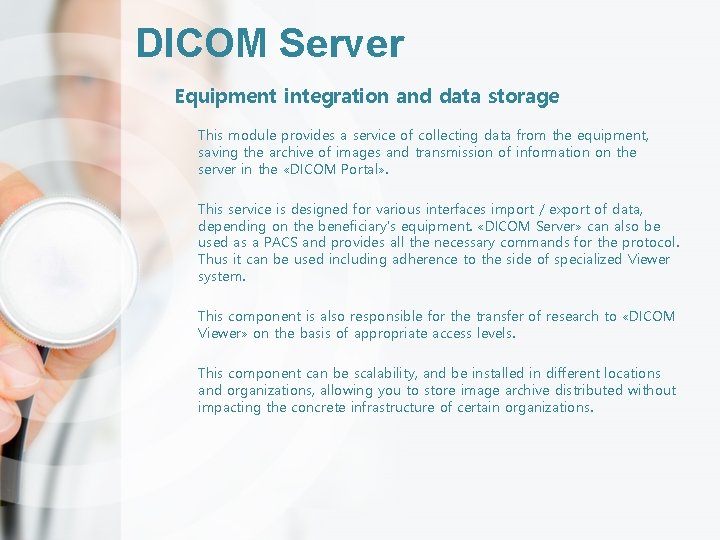 DICOM Server

Equipment integration and data storage

This module provides a service of collecting data from the equipment, saving the archive of images and transmission of information on the server in the «DICOM Portal».

This service is designed for various interfaces import / export of data, depending on the beneficiary's equipment. «DICOM Server» can also be used as a PACS and provides all the necessary commands for the protocol. Thus it can be used including adherence to the side of specialized Viewer system.

This component is also responsible for the transfer of research to «DICOM Viewer» on the basis of appropriate access levels.

This component can be scalability, and be installed in different locations and organizations, allowing you to store image archive distributed without impacting the concrete infrastructure of certain organizations.